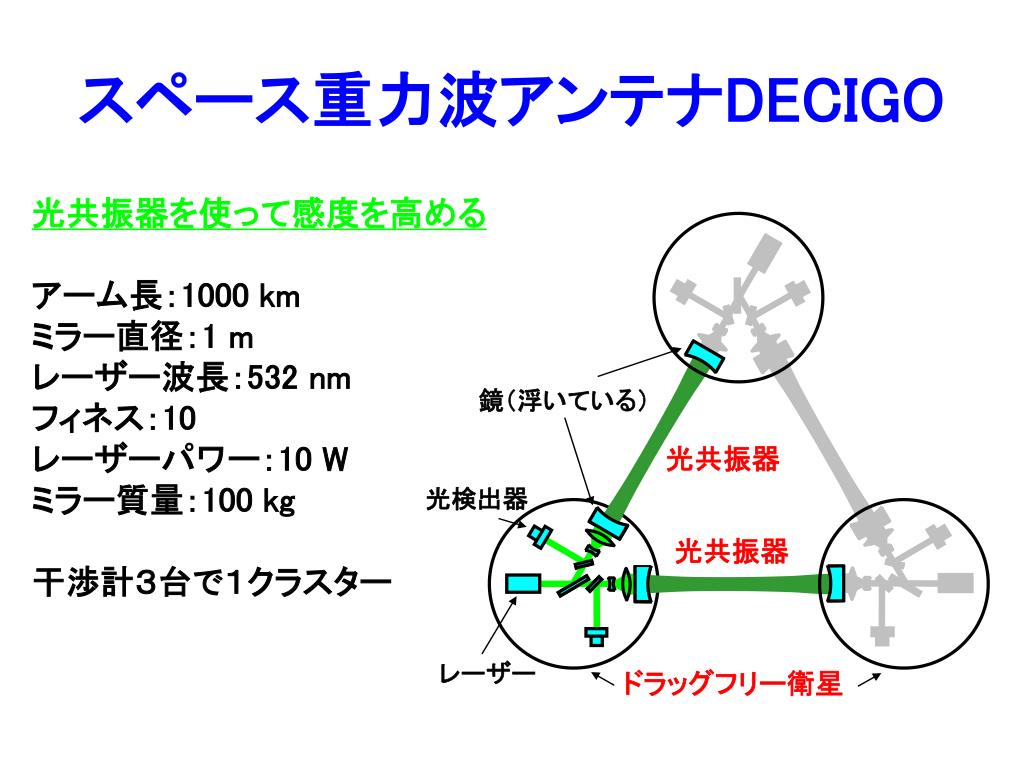 スペース重力波アンテナDECIGO

光共振器を使って感度を高める

アーム長：1000 km
ミラー直径：1 m
レーザー波長：532 nm
フィネス：10
レーザーパワー：10 W
ミラー質量：100 kg

干渉計3台で1クラスター

鏡（浮いている）
光共振器
光検出器
光共振器
レーザー
ドラッグフリー衛星